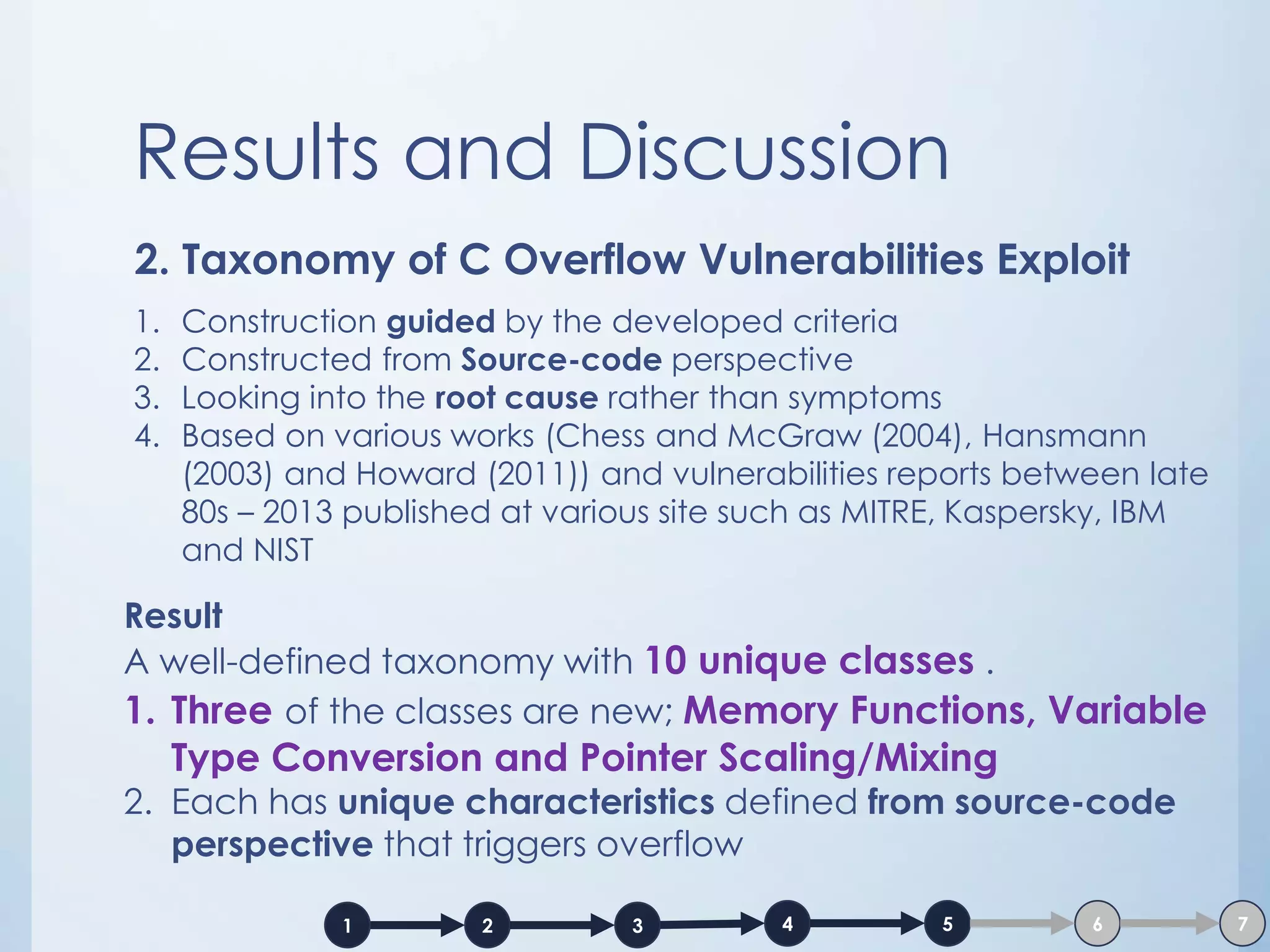 Results and Discussion

2. Taxonomy of C Overflow Vulnerabilities Exploit

1. Construction guided by the developed criteria
2. Constructed from Source-code perspective
3. Looking into the root cause rather than symptoms
4. Based on various works (Chess and McGraw (2004), Hansmann (2003) and Howard (2011)) and vulnerabilities reports between late 80s – 2013 published at various site such as MITRE, Kaspersky, IBM and NIST

Result
A well-defined taxonomy with 10 unique classes .
1. Three of the classes are new; Memory Functions, Variable Type Conversion and Pointer Scaling/Mixing
2. Each has unique characteristics defined from source-code perspective that triggers overflow

1 2 3 4 5 6 7